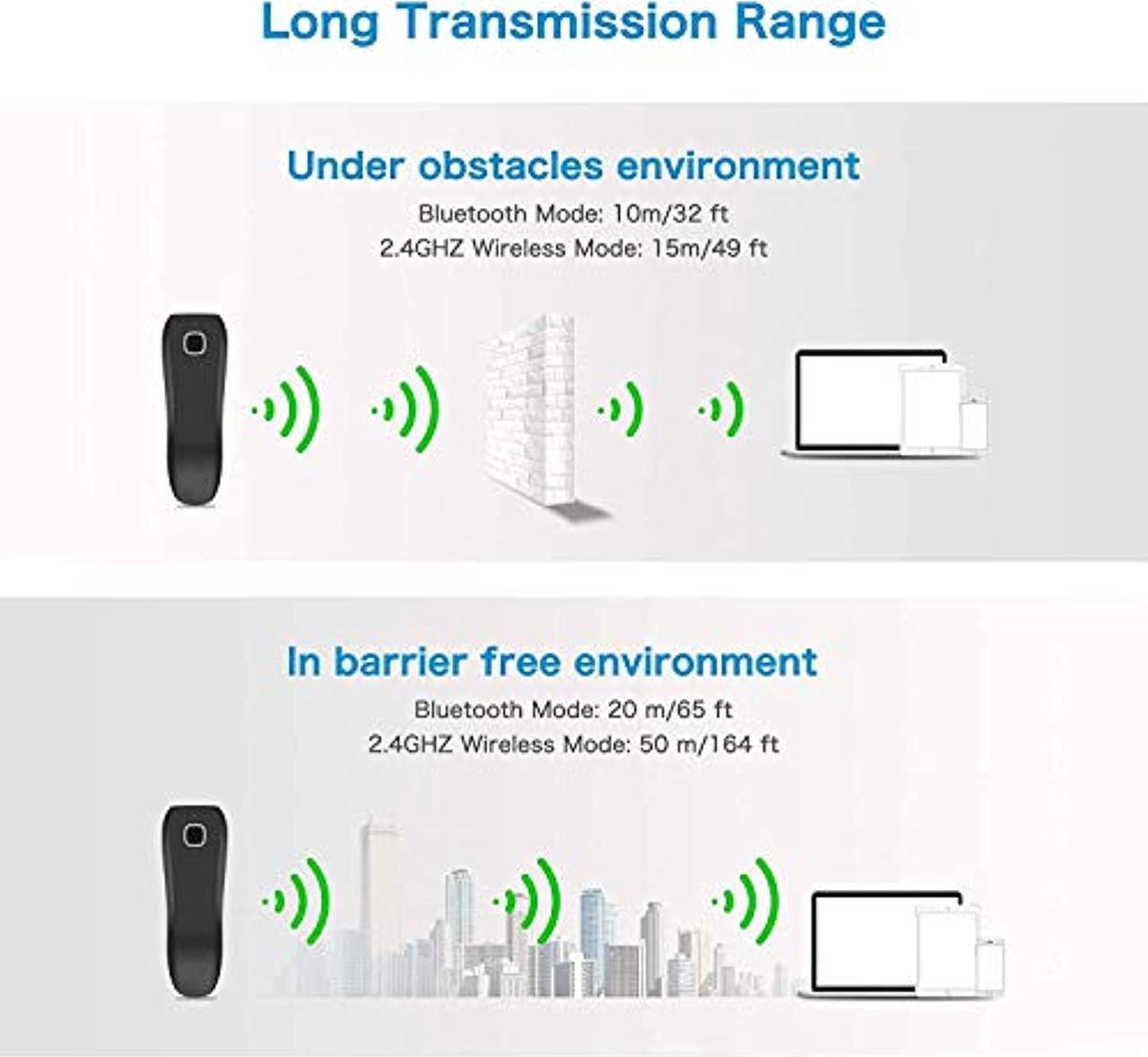 Long Transmission Range

Under obstacles environment

Bluetooth Mode: 10m/32 ft
2.4GHZ Wireless Mode: 15m/49 ft

In barrier free environment

Bluetooth Mode: 20 m/65 ft
2.4GHZ Wireless Mode: 50 m/164 ft